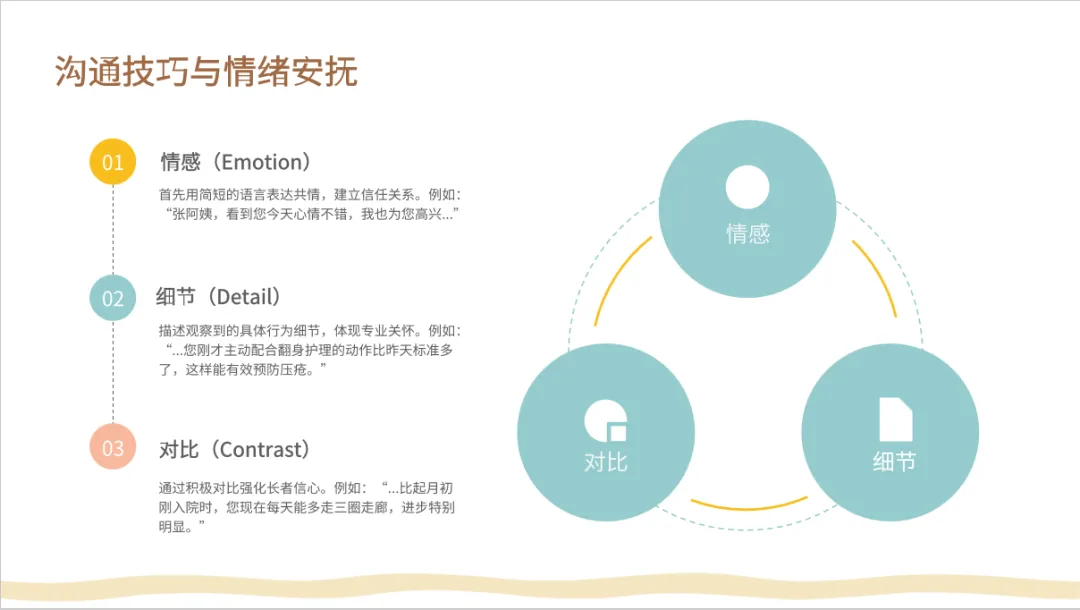 沟通技巧与情绪安抚

01 情感（Emotion）

首先用简短的语言表达共情，建立信任关系。例如：“张阿姨，看到您今天心情不错，我也为您高兴...”

02 细节（Detail）

描述观察到的具体行为细节，体现专业关怀。例如：“...您刚才主动配合翻身护理的动作比昨天标准多了，这样能有效预防压疮。”

03 对比（Contrast）

通过积极对比强化长者信心。例如：“...比起月初刚入院时，您现在每天能多走三圈走廊，进步特别明显。”

情感

对比

细节